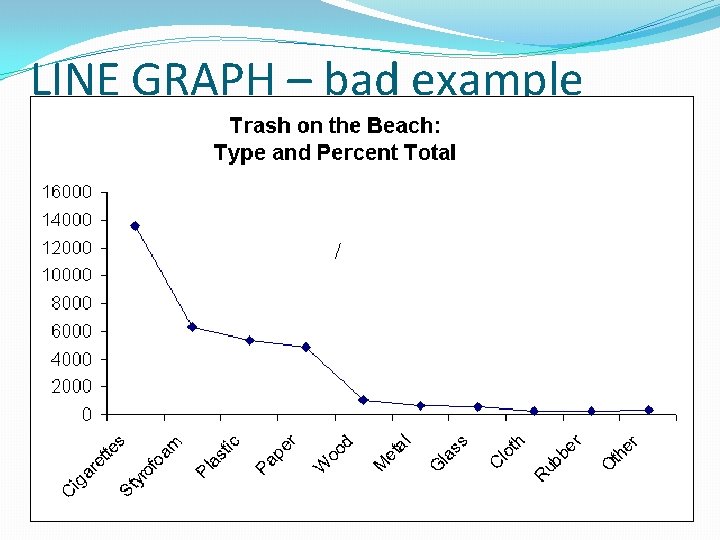 LINE GRAPH – bad example

Trash on the Beach:
Type and Percent Total

16000
14000
12000
10000
8000
6000
4000
2000
0

Cigarettes
Styrofoam
Plastic
Paper
Wood
Metal
Glass
Cloth
Rubber
Other